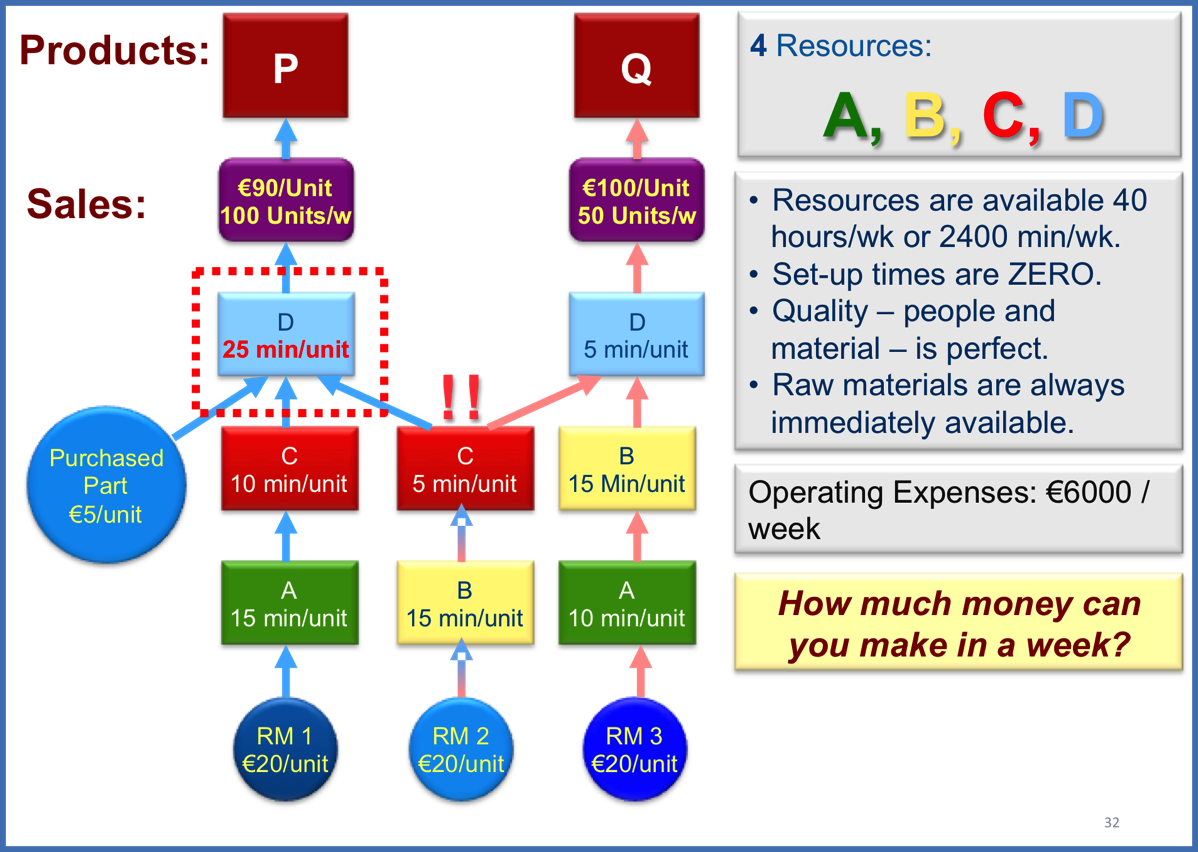 Products:

P

Q

Sales:

€90/Unit
100 Units/w

€100/Unit
50 Units/w

D
25 min/unit

D
5 min/unit

!!

Purchased Part
€5/unit

C
10 min/unit

C
5 min/unit

B
15 Min/unit

A
15 min/unit

B
15 min/unit

A
10 min/unit

RM 1
€20/unit

RM 2
€20/unit

RM 3
€20/unit

4 Resources:

A, B, C, D

• Resources are available 40 hours/wk or 2400 min/wk.
• Set-up times are ZERO.
• Quality – people and material – is perfect.
• Raw materials are always immediately available.

Operating Expenses: €6000 / week

How much money can you make in a week?

32